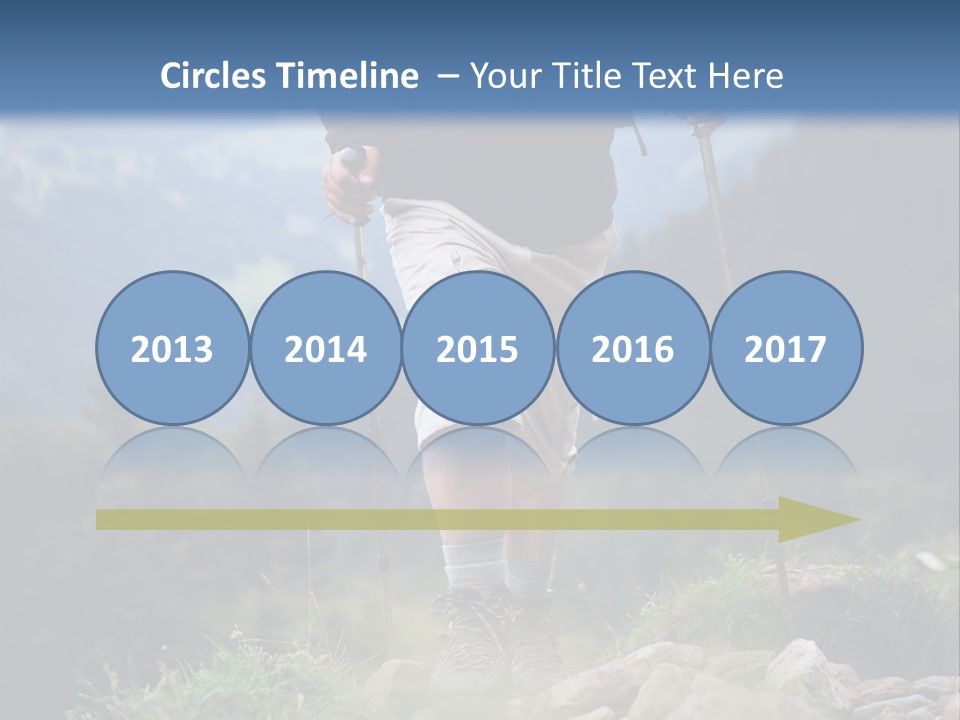 Circles Timeline – Your Title Text Here

2013

2014

2015

2016

2017